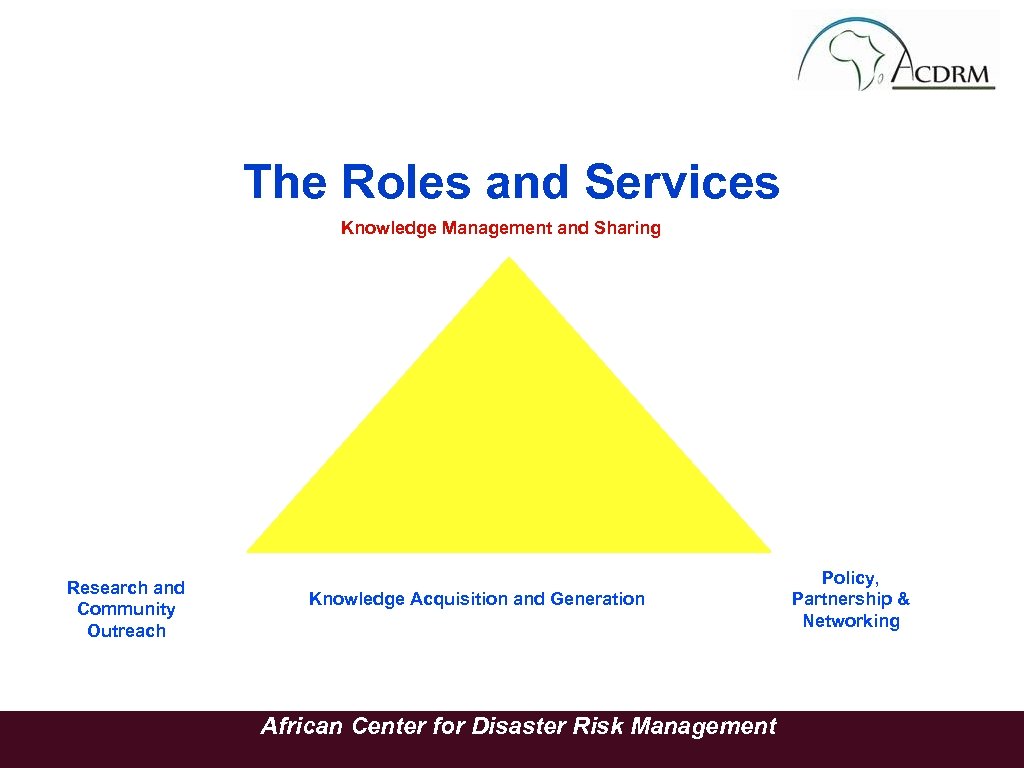 ACDRM

The Roles and Services

Knowledge Management and Sharing

Research and Community Outreach

Knowledge Acquisition and Generation

Policy, Partnership & Networking

African Center for Disaster Risk Management